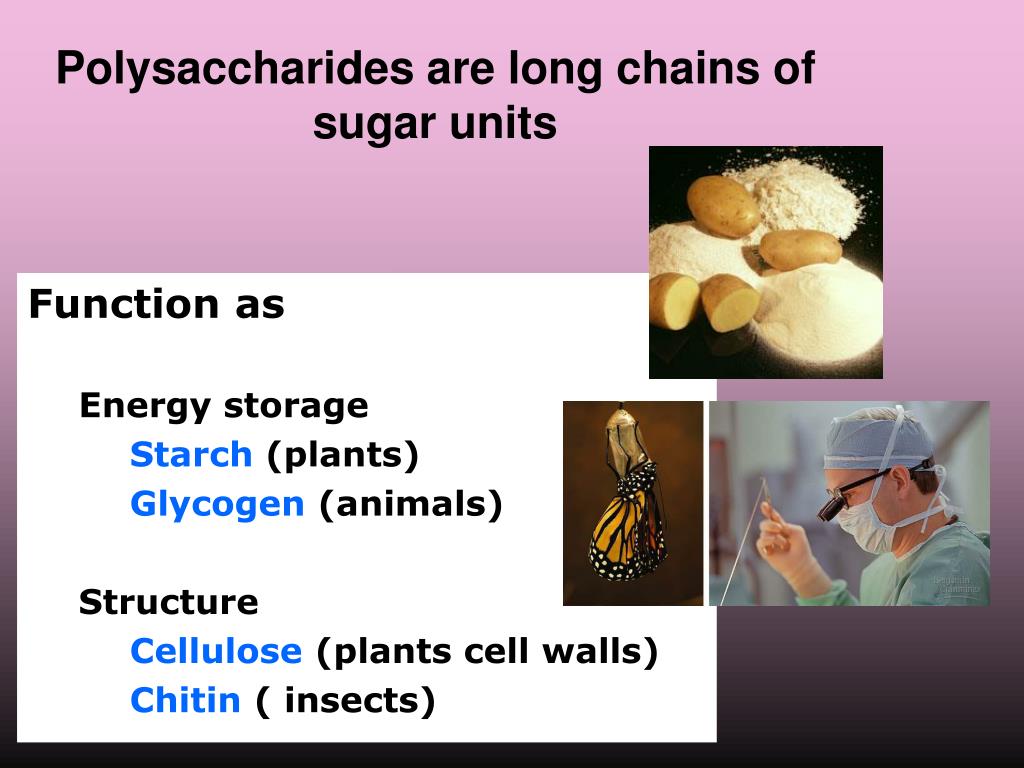 Polysaccharides are long chains of sugar units

Function as

Energy storage
Starch (plants)
Glycogen (animals)

Structure
Cellulose (plants cell walls)
Chitin ( insects)

Benjamin Cummings